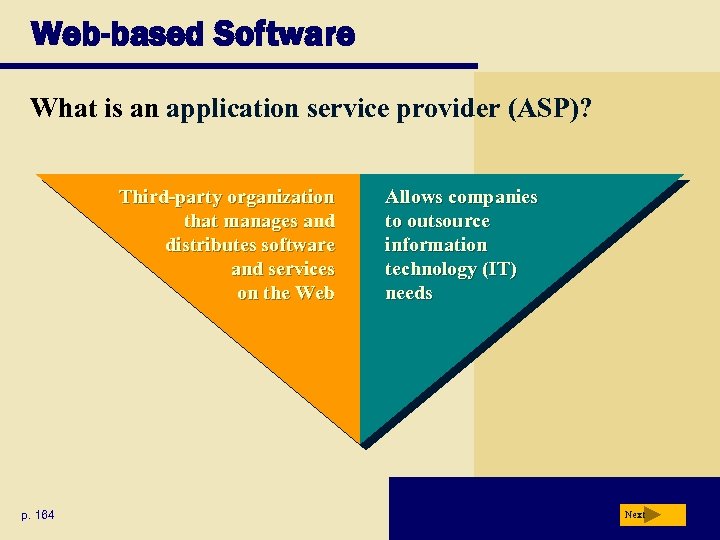 Web-based Software

What is an application service provider (ASP)?

Third-party organization that manages and distributes software and services on the Web

Allows companies to outsource information technology (IT) needs

p. 164

Next